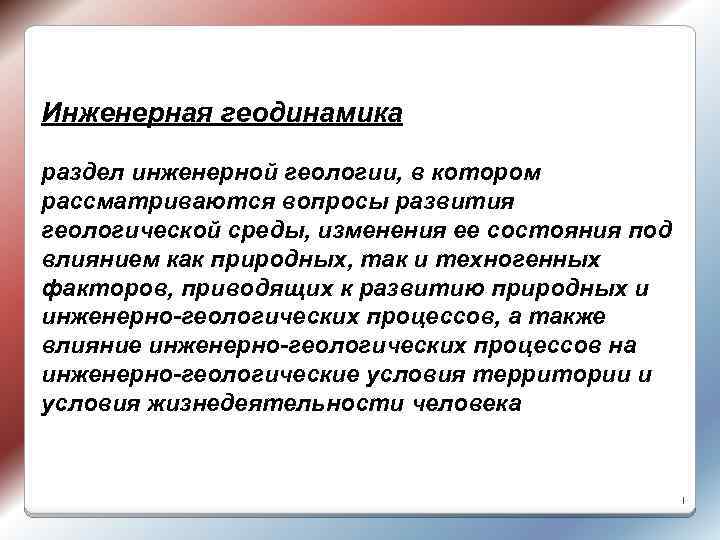 Инженерная геодинамика

раздел инженерной геологии, в котором рассматриваются вопросы развития геологической среды, изменения ее состояния под влиянием как природных, так и техногенных факторов, приводящих к развитию природных и инженерно-геологических процессов, а также влияние инженерно-геологических процессов на инженерно-геологические условия территории и условия жизнедеятельности человека

1